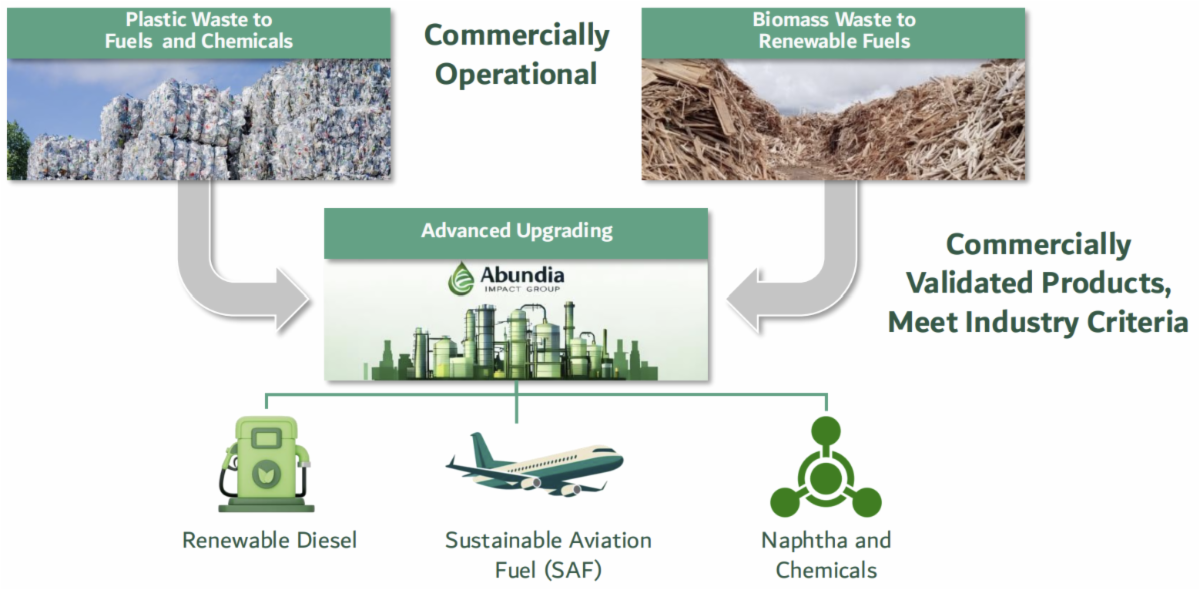 Plastic Waste to Fuels and Chemicals

Commercially Operational

Biomass Waste to Renewable Fuels

Advanced Upgrading

Abundia IMPACT GROUP

Commercially Validated Products, Meet Industry Criteria

Renewable Diesel

Sustainable Aviation Fuel (SAF)

Naphtha and Chemicals